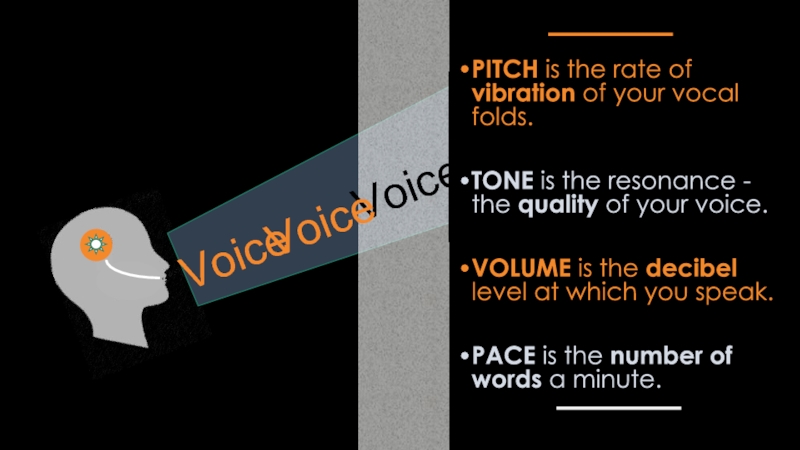 Voice Voice Voice

•PITCH is the rate of vibration of your vocal folds.

•TONE is the resonance - the quality of your voice.

•VOLUME is the decibel level at which you speak.

•PACE is the number of words a minute.